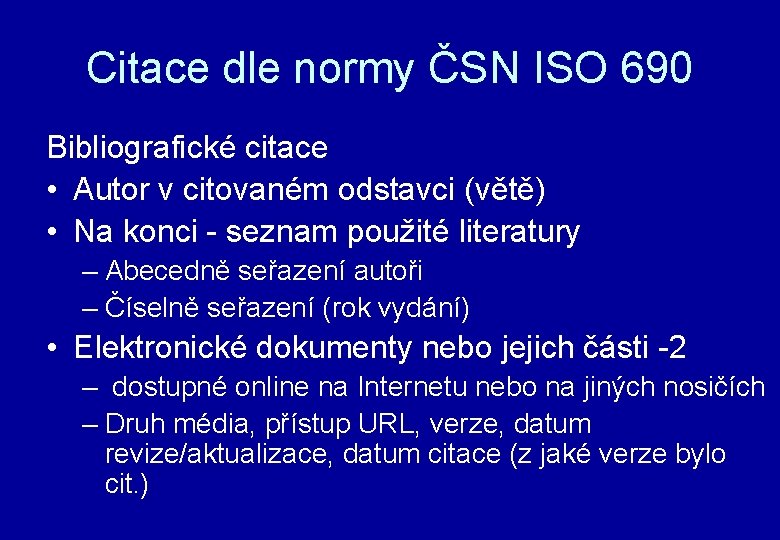 Citace dle normy ČSN ISO 690

Bibliografické citace

• Autor v citovaném odstavci (větě)
• Na konci - seznam použité literatury
  – Abecedně seřazení autoři
  – Číselně seřazení (rok vydání)
• Elektronické dokumenty nebo jejich části -2
  – dostupné online na Internetu nebo na jiných nosičích
  – Druh média, přístup URL, verze, datum revize/aktualizace, datum citace (z jaké verze bylo cit.)